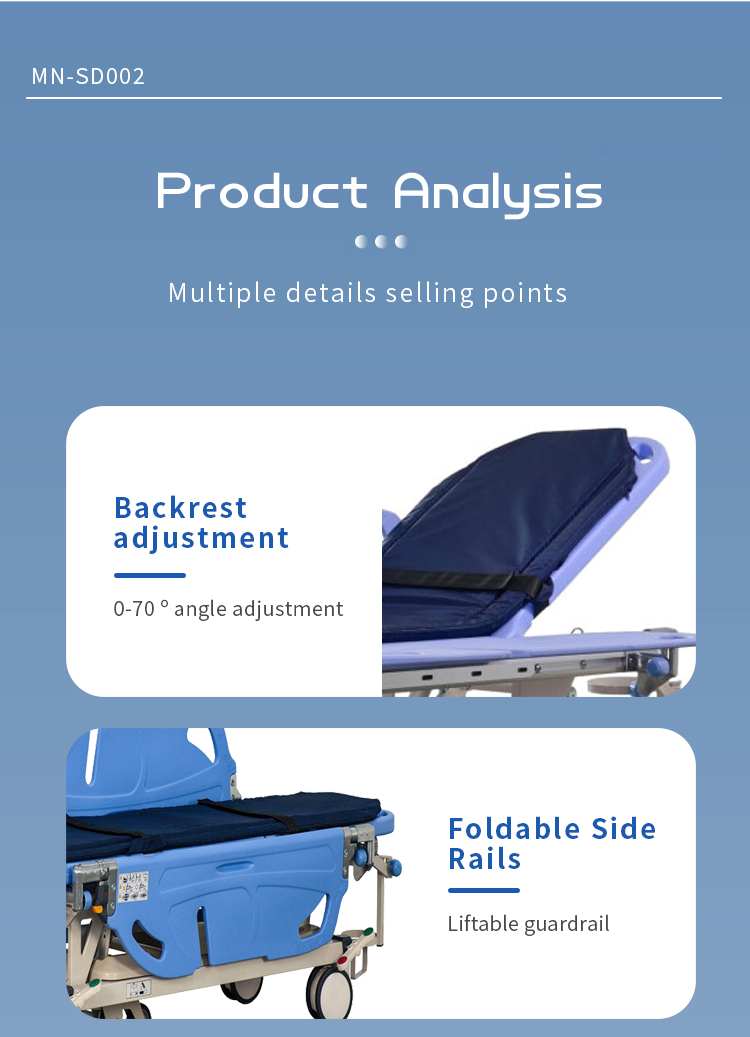 MN-SD002

Product Analysis

Multiple details selling points

Backrest adjustment

0-70 ° angle adjustment

Foldable Side Rails

Liftable guardrail